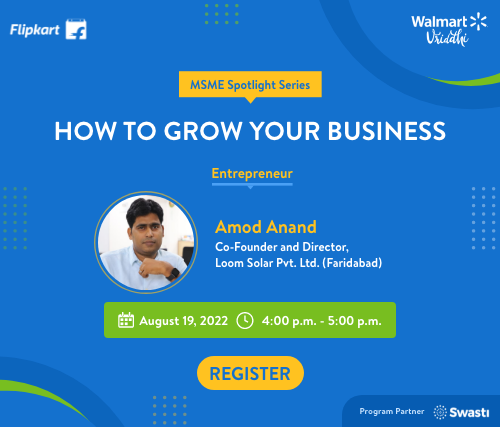 Flipkart

Walmart
Vriddhi

MSME Spotlight Series

HOW TO GROW YOUR BUSINESS

Entrepreneur

Amod Anand
Co-Founder and Director,
Loom Solar Pvt. Ltd. (Faridabad)

August 19, 2022 4:00 p.m. - 5:00 p.m.

REGISTER

Program Partner Swasti